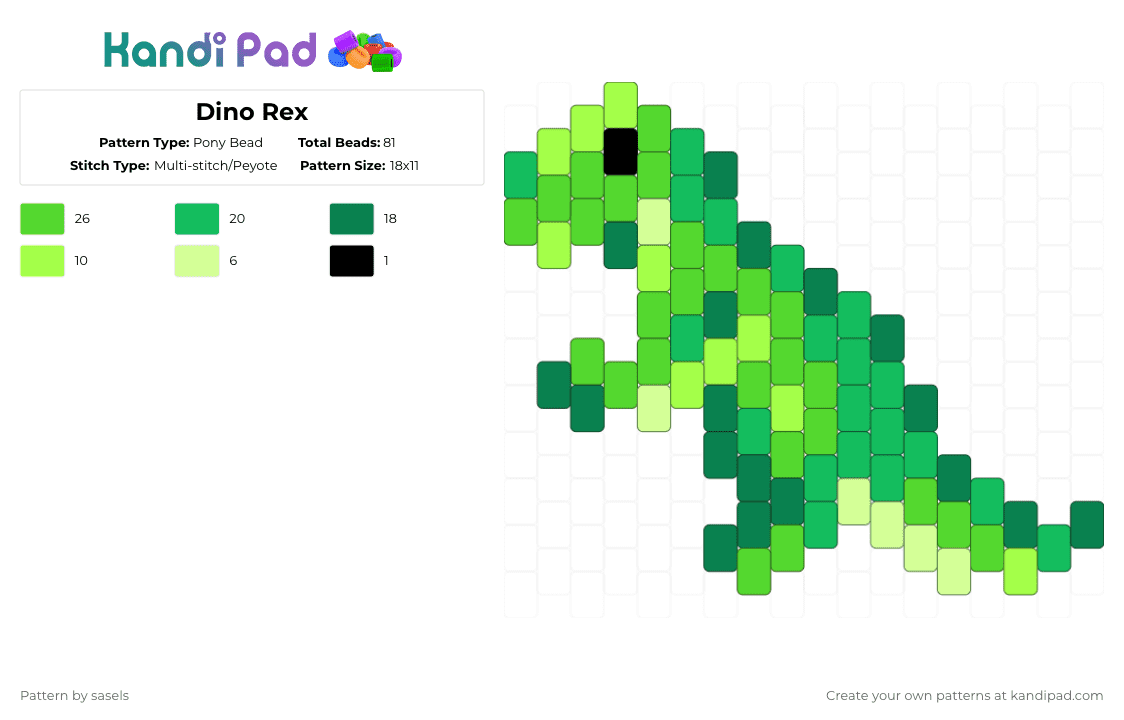 Kandi Pad

Dino Rex

Pattern Type: Pony Bead Total Beads: 81
Stitch Type: Multi-stitch/Peyote Pattern Size: 18x11

26
20
18
10
6
1

Pattern by sasels

Create your own patterns at kandipad.com